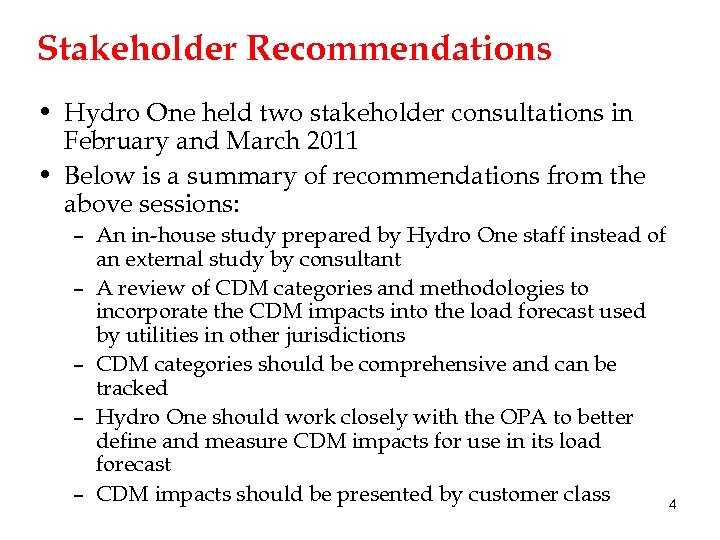 Stakeholder Recommendations

• Hydro One held two stakeholder consultations in February and March 2011

• Below is a summary of recommendations from the above sessions:

– An in-house study prepared by Hydro One staff instead of an external study by consultant

– A review of CDM categories and methodologies to incorporate the CDM impacts into the load forecast used by utilities in other jurisdictions

– CDM categories should be comprehensive and can be tracked

– Hydro One should work closely with the OPA to better define and measure CDM impacts for use in its load forecast

– CDM impacts should be presented by customer class

4